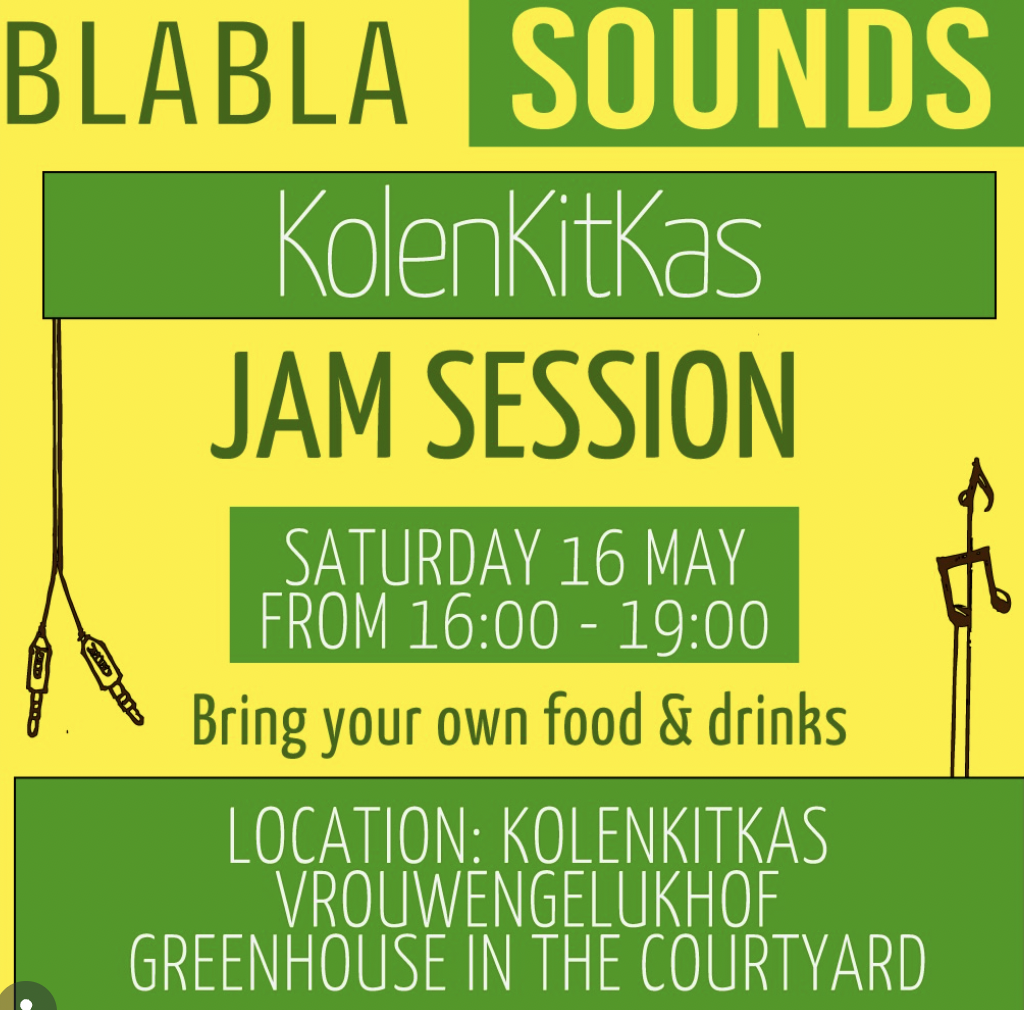 BLABLA SOUNDS

KolenKitKas

JAM SESSION

SATURDAY 16 MAY
FROM 16:00 - 19:00

Bring your own food & drinks

LOCATION: KOLENKITKAS
VROUWENGELUKHOF
GREENHOUSE IN THE COURTYARD